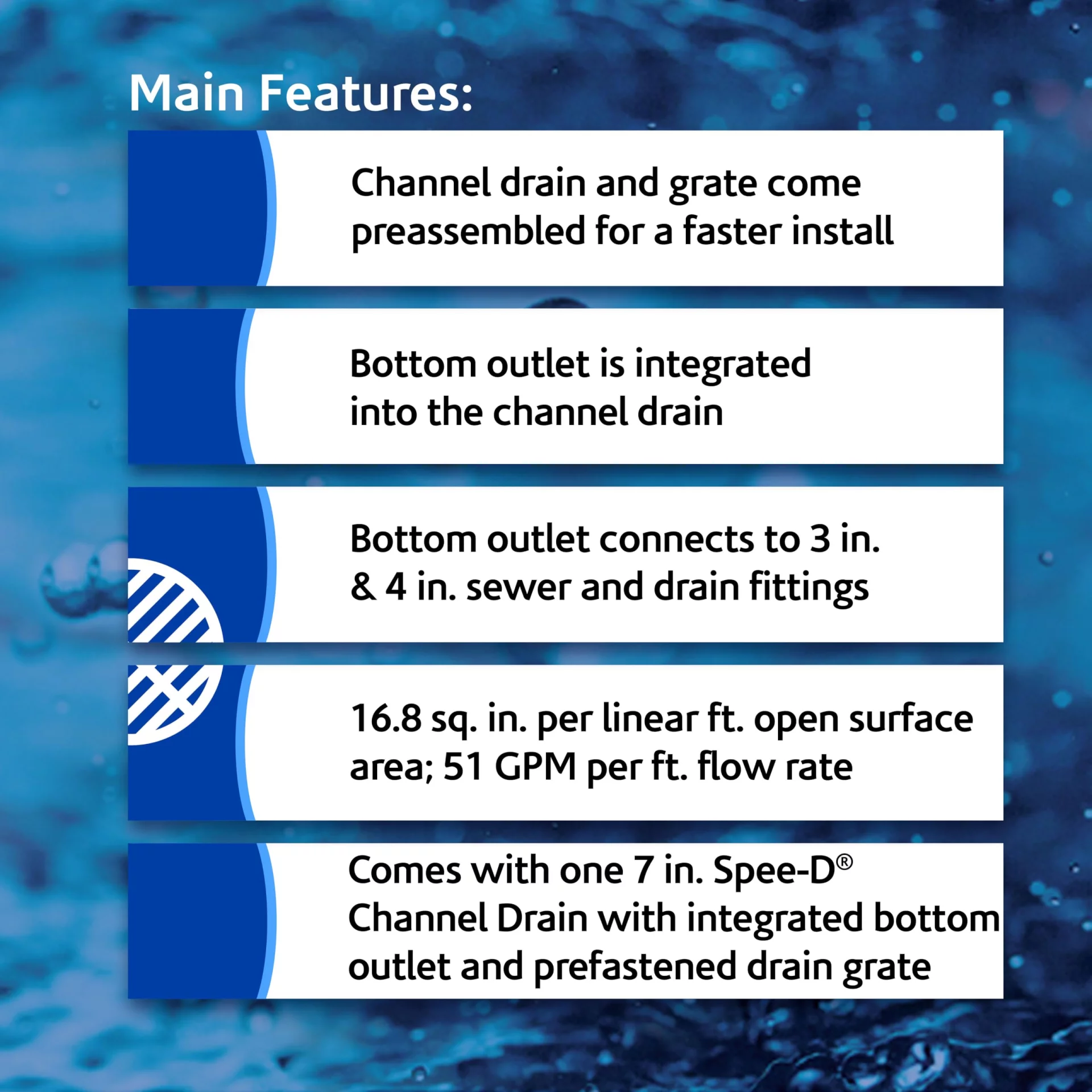 Main Features:

Channel drain and grate come preassembled for a faster install

Bottom outlet is integrated into the channel drain

Bottom outlet connects to 3 in. & 4 in. sewer and drain fittings

16.8 sq. in. per linear ft. open surface area; 51 GPM per ft. flow rate

Comes with one 7 in. Spee-D® Channel Drain with integrated bottom outlet and prefastened drain grate